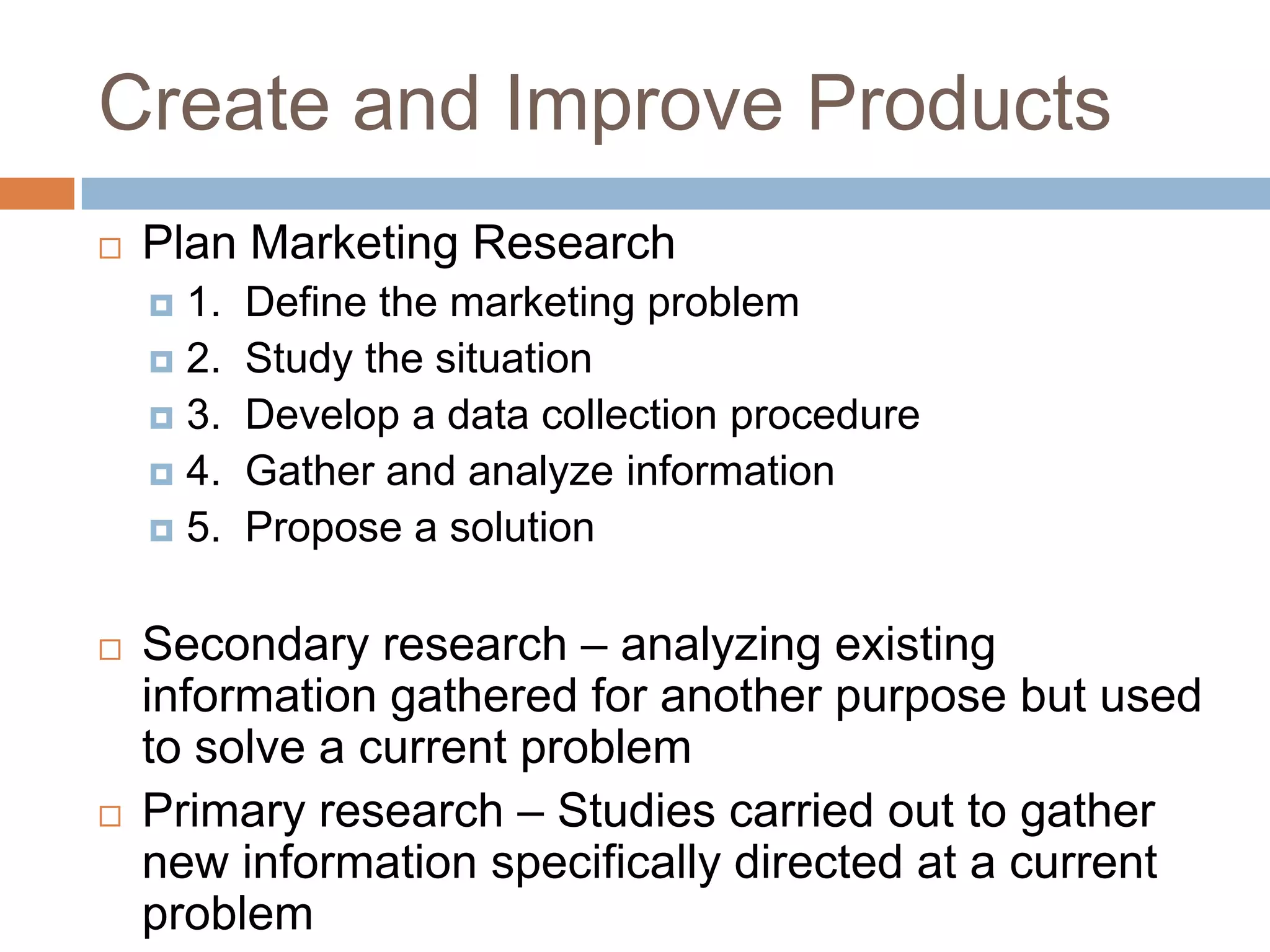 Create and Improve Products

Plan Marketing Research
1. Define the marketing problem
2. Study the situation
3. Develop a data collection procedure
4. Gather and analyze information
5. Propose a solution

Secondary research – analyzing existing information gathered for another purpose but used to solve a current problem

Primary research – Studies carried out to gather new information specifically directed at a current problem